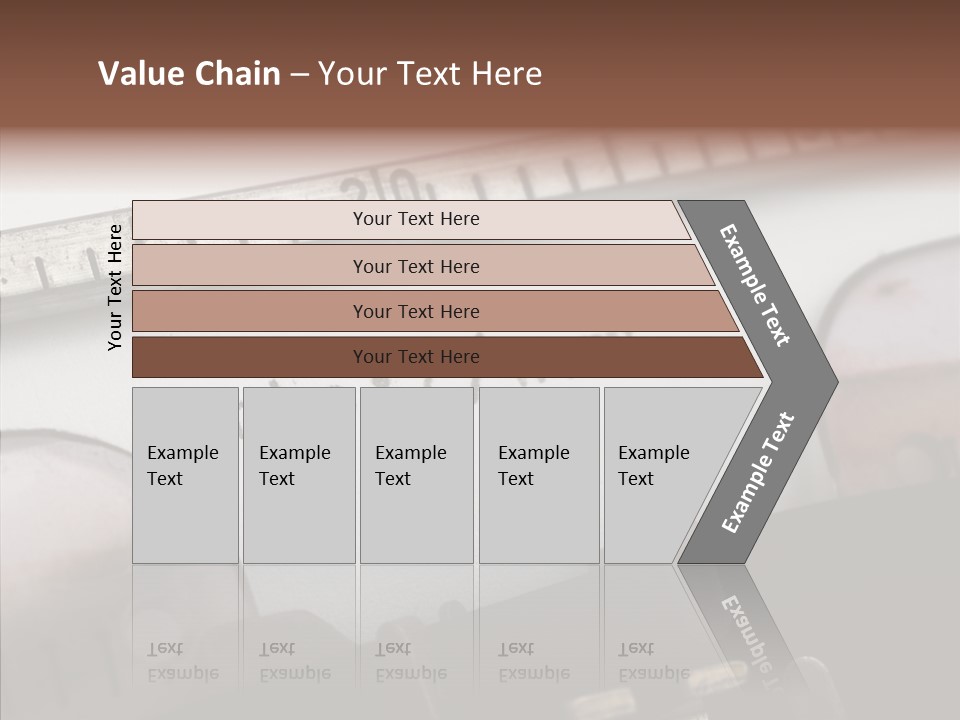 Value Chain – Your Text Here

Your Text Here

Your Text Here

Your Text Here

Your Text Here

Your Text Here

Example Text

Example Text

Example Text

Example Text

Example Text

Example Text

Example Text